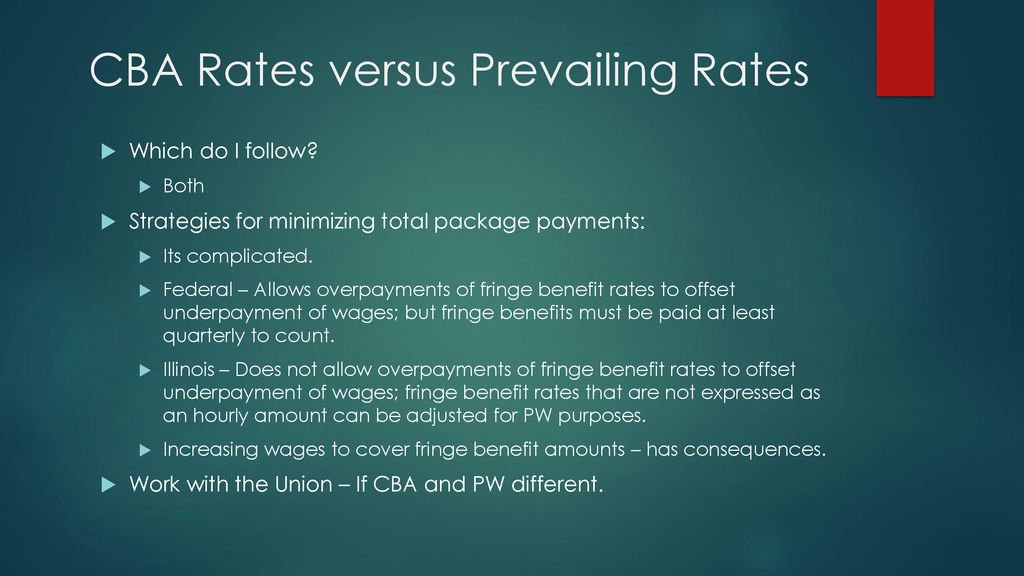 CBA Rates versus Prevailing Rates

Which do I follow?

Both

Strategies for minimizing total package payments:

Its complicated.

Federal – Allows overpayments of fringe benefit rates to offset underpayment of wages; but fringe benefits must be paid at least quarterly to count.

Illinois – Does not allow overpayments of fringe benefit rates to offset underpayment of wages; fringe benefit rates that are not expressed as an hourly amount can be adjusted for PW purposes.

Increasing wages to cover fringe benefit amounts – has consequences.

Work with the Union – If CBA and PW different.